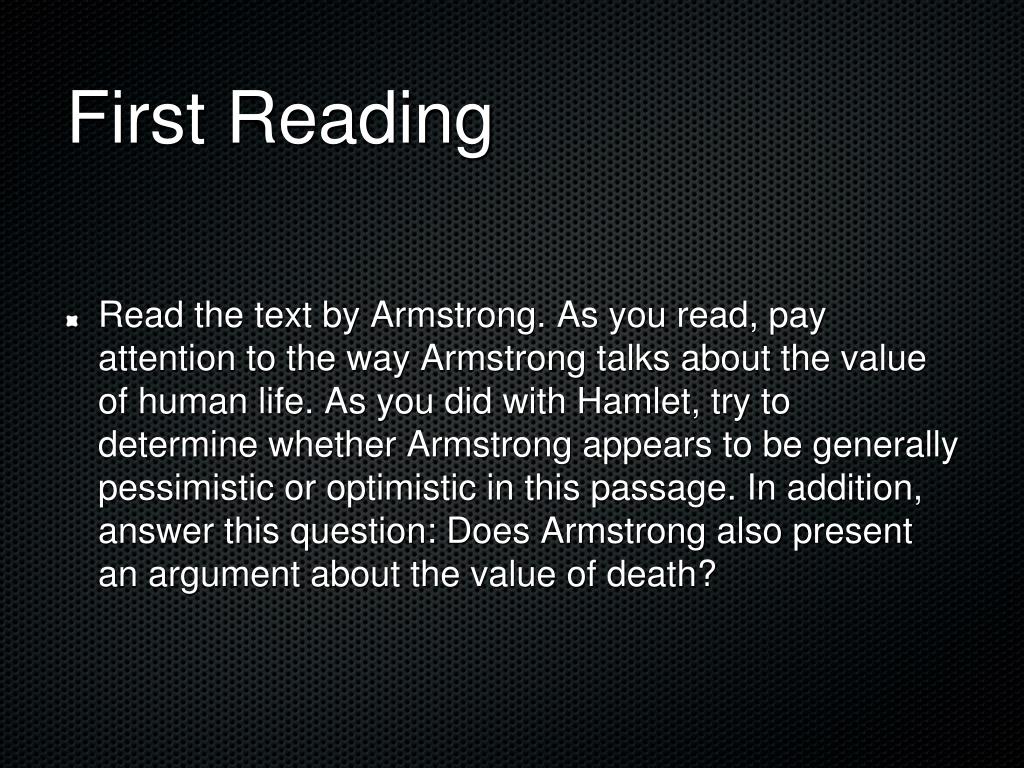 First Reading

Read the text by Armstrong. As you read, pay attention to the way Armstrong talks about the value of human life. As you did with Hamlet, try to determine whether Armstrong appears to be generally pessimistic or optimistic in this passage. In addition, answer this question: Does Armstrong also present an argument about the value of death?